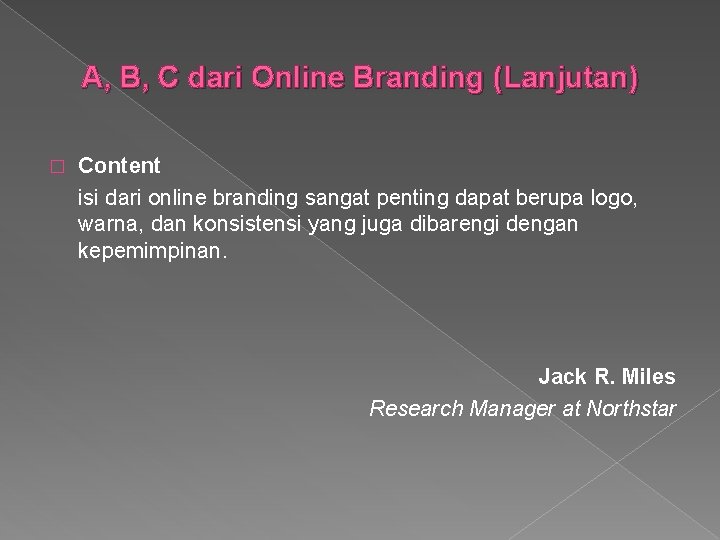 A, B, C dari Online Branding (Lanjutan)

Content
isi dari online branding sangat penting dapat berupa logo, warna, dan konsistensi yang juga dibarengi dengan kepemimpinan.

Jack R. Miles
Research Manager at Northstar